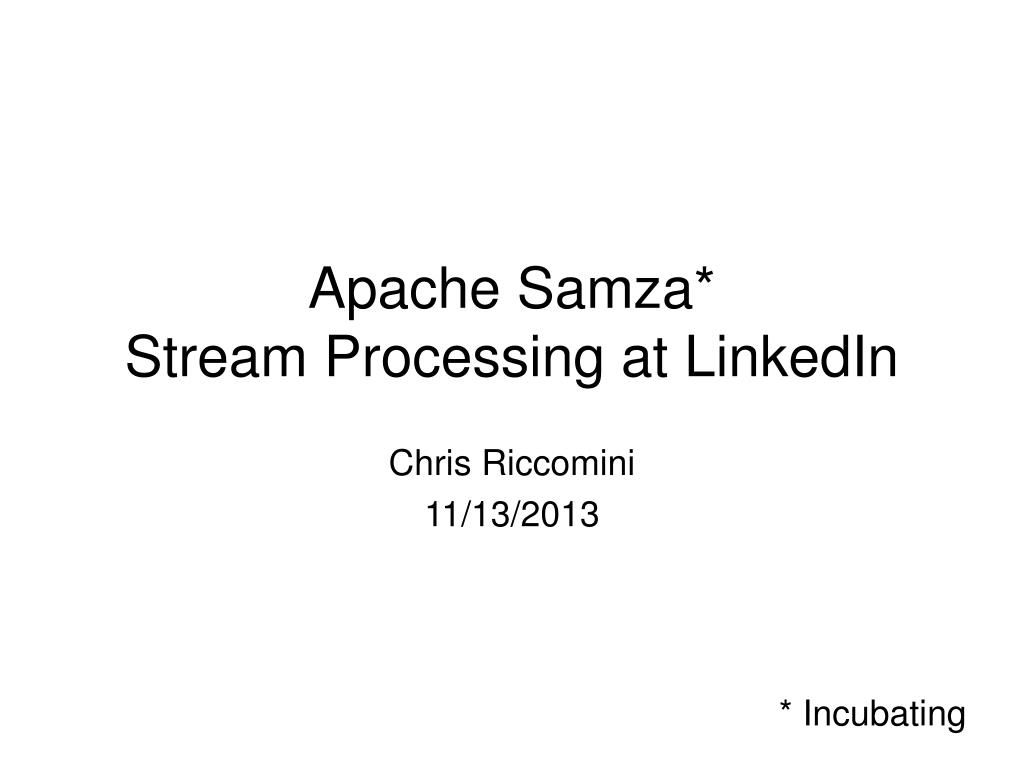 Apache Samza*
Stream Processing at LinkedIn

Chris Riccomini
11/13/2013

* Incubating